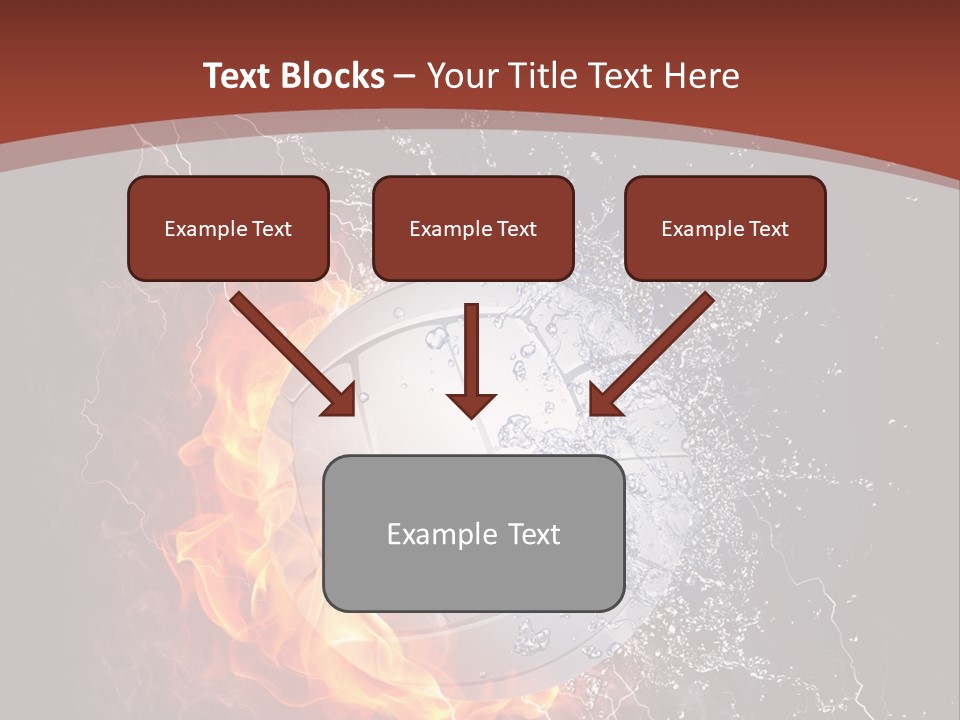 Text Blocks – Your Title Text Here

Example Text

Example Text

Example Text

Example Text